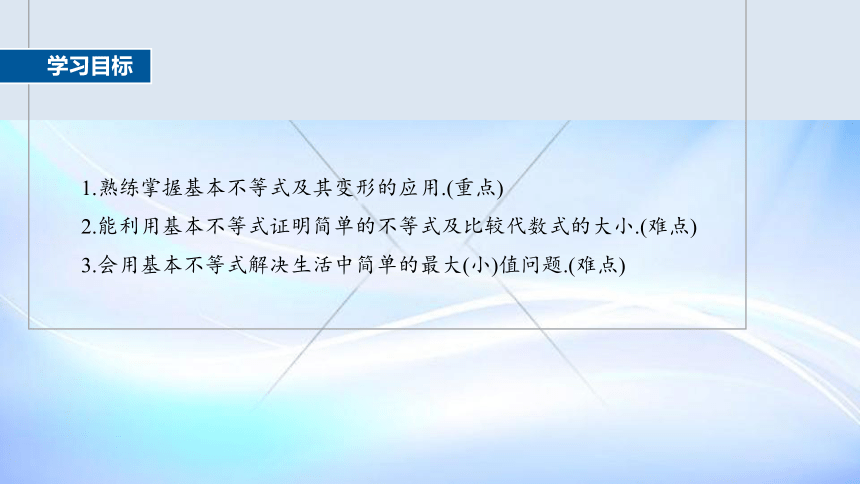 学习目标

1.熟练掌握基本不等式及其变形的应用.(重点)
2.能利用基本不等式证明简单的不等式及比较代数式的大小.(难点)
3.会用基本不等式解决生活中简单的最大(小)值问题.(难点)